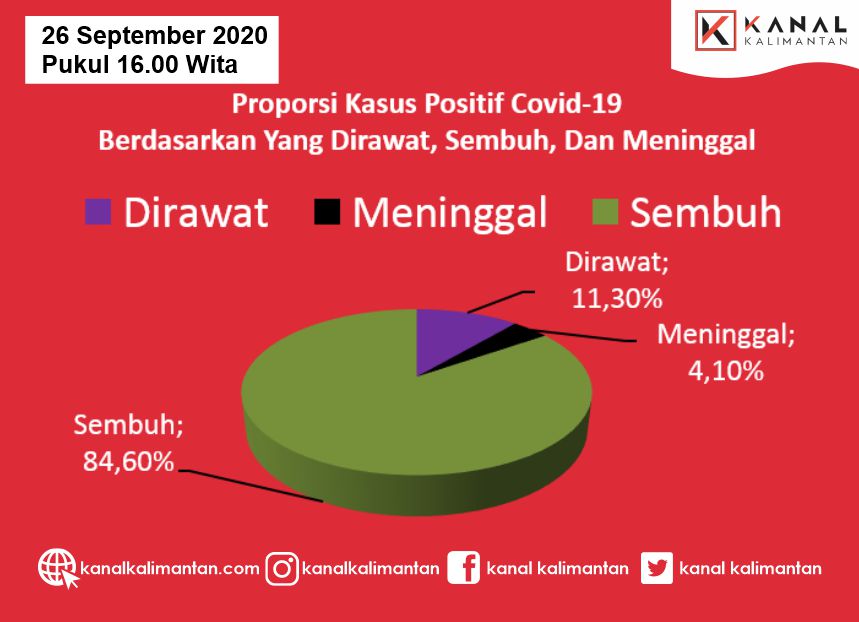 26 September 2020
Pukul 16.00 Wita

KANAL KALIMANTAN

Proporsi Kasus Positif Covid-19
Berdasarkan Yang Dirawat, Sembuh, Dan Meninggal

Dirawat Meninggal Sembuh

Dirawat; 11,30%

Meninggal; 4,10%

Sembuh; 84,60%

kanalkalimantan.com kanalkalimantan kanal kalimantan kanal kalimantan